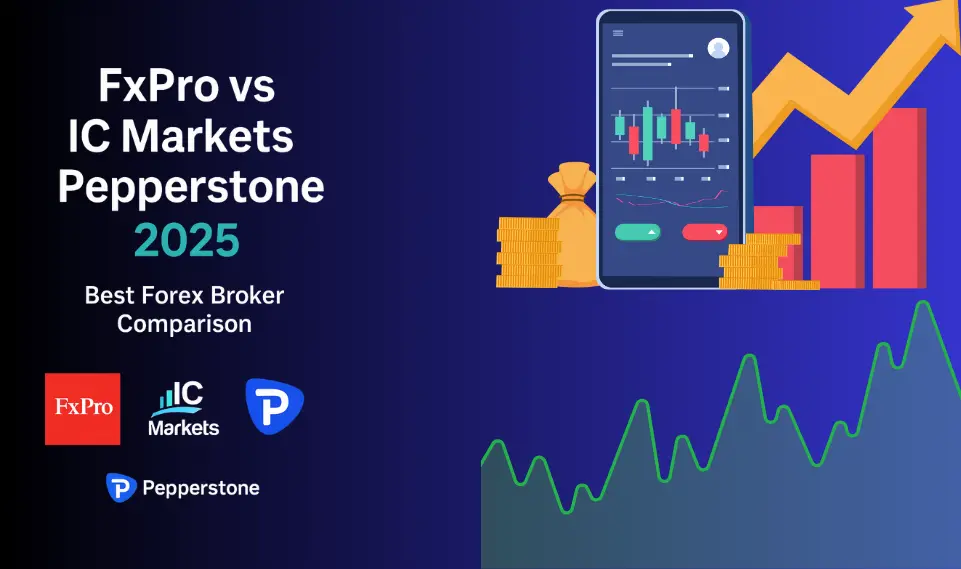 FxPro vs
IC Markets
Pepperstone
2025

Best Forex Broker
Comparison

FxPro

IC
Markets

P

Pepperstone